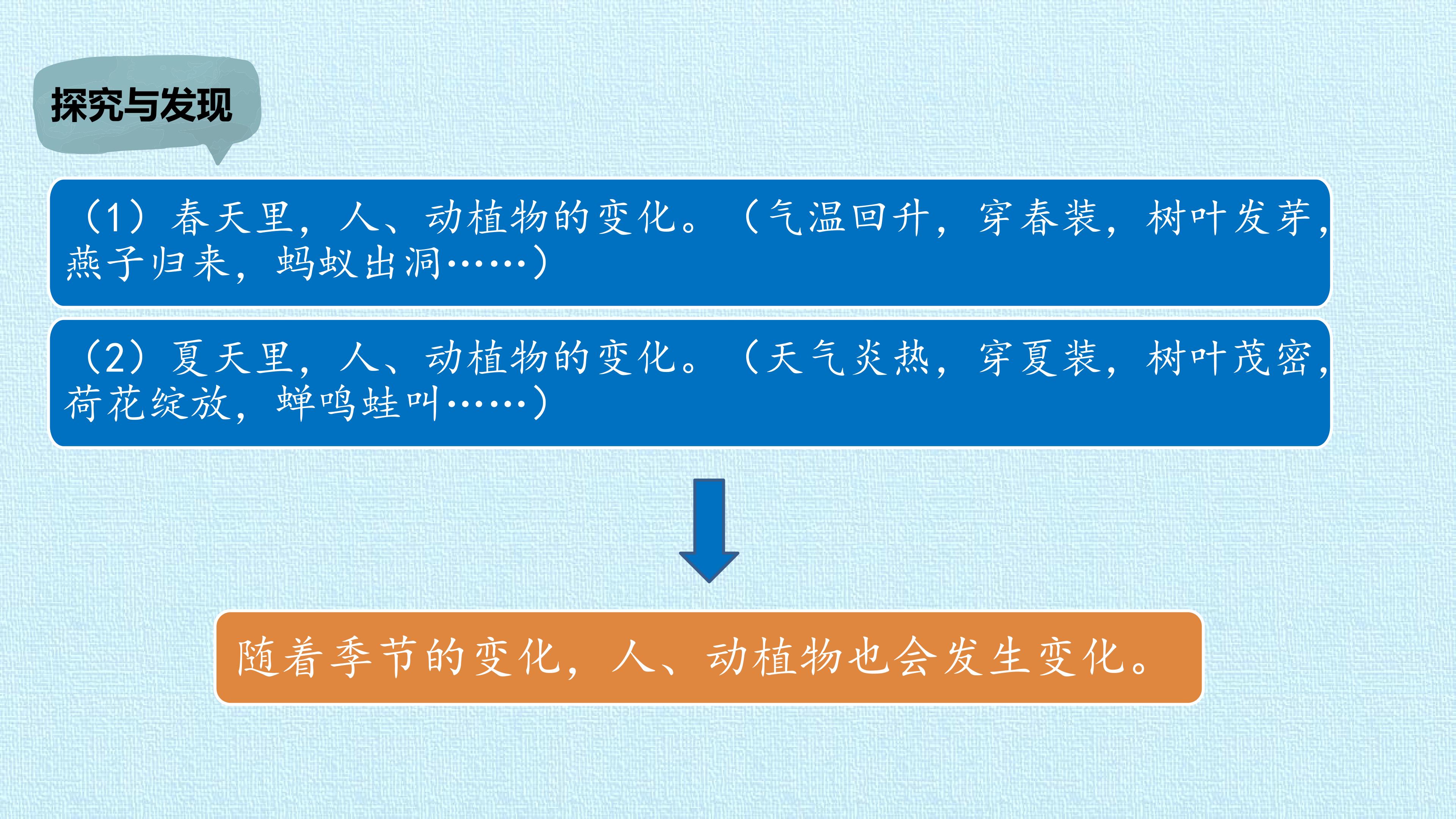 探究与发现

（1）春天里，人、动植物的变化。（气温回升，穿春装，树叶发芽，燕子归来，蚂蚁出洞……）

（2）夏天里，人、动植物的变化。（天气炎热，穿夏装，树叶茂密，荷花绽放，蝉鸣蛙叫……）

随着季节的变化，人、动植物也会发生变化。